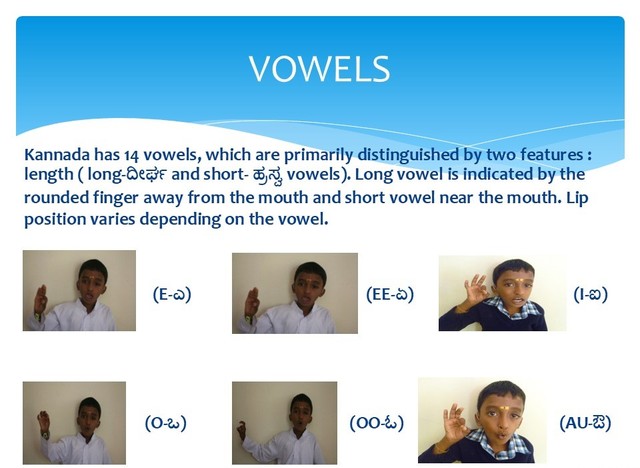 VOWELS

Kannada has 14 vowels, which are primarily distinguished by two features : length ( long-ದೀರ್ಘ and short- ಹ್ರಸ್ವ vowels). Long vowel is indicated by the rounded finger away from the mouth and short vowel near the mouth. Lip position varies depending on the vowel.

(E-ಎ)

(EE-ಏ)

(I-ಐ)

(O-ಒ)

(OO-ಓ)

(AU-ಔ)